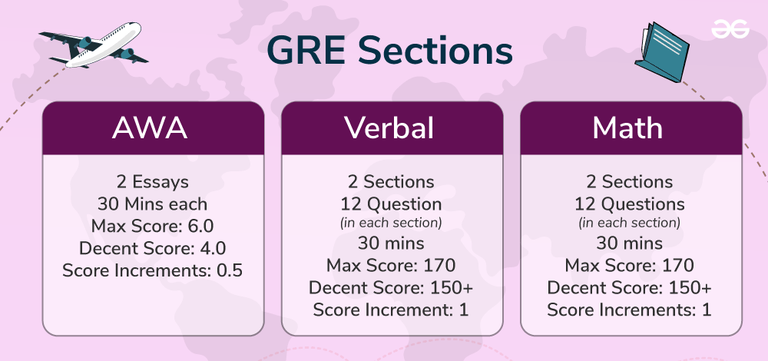 GRE Sections

AWA

2 Essays
30 Mins each
Max Score: 6.0
Decent Score: 4.0
Score Increments: 0.5

Verbal

2 Sections
12 Question
(in each section)
30 mins
Max Score: 170
Decent Score: 150+
Score Increment: 1

Math

2 Sections
12 Questions
(in each section)
30 mins
Max Score: 170
Decent Score: 150+
Score Increments: 1